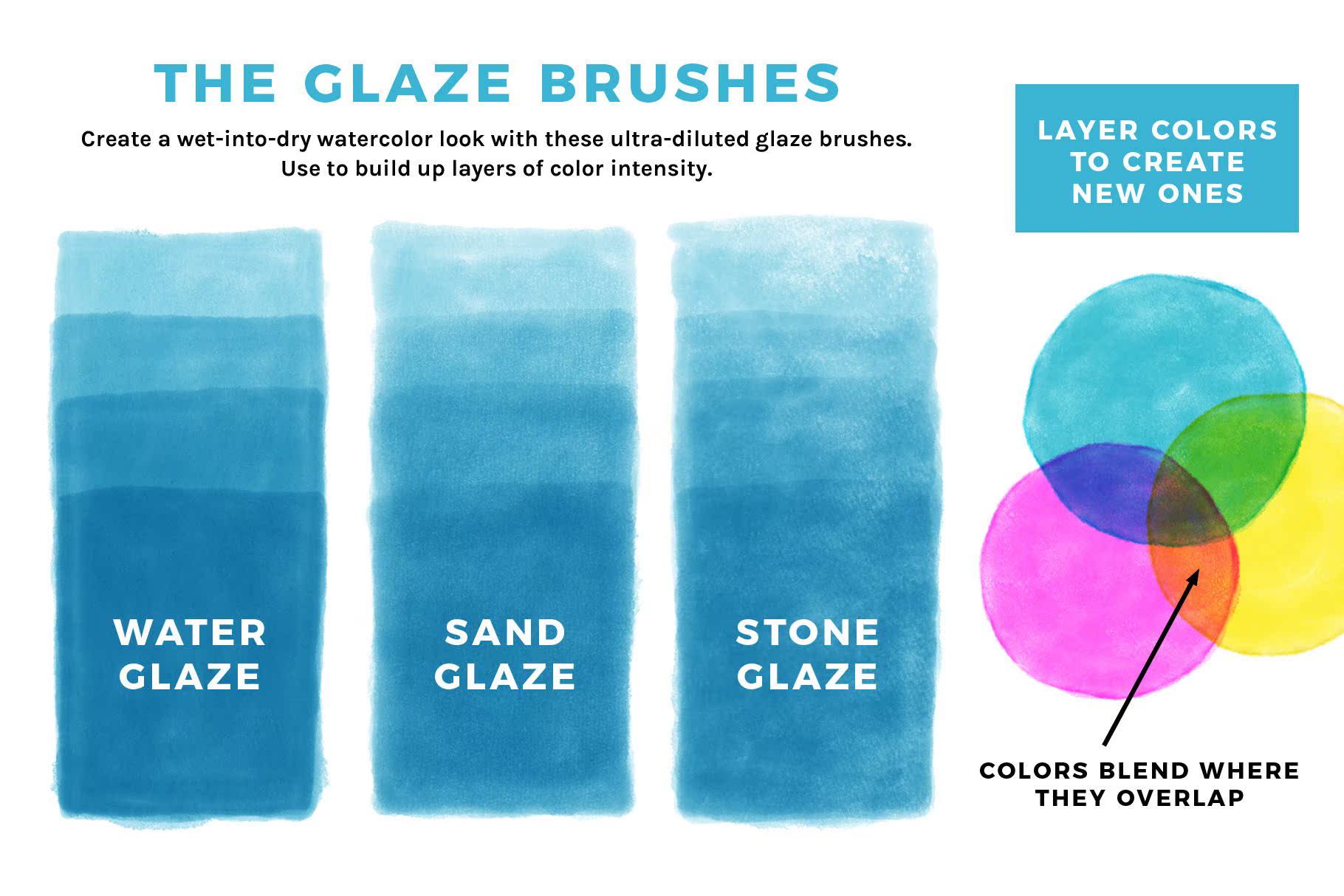 THE GLAZE BRUSHES

Create a wet-into-dry watercolor look with these ultra-diluted glaze brushes. Use to build up layers of color intensity.

LAYER COLORS TO CREATE NEW ONES

WATER GLAZE

SAND GLAZE

STONE GLAZE

COLORS BLEND WHERE THEY OVERLAP